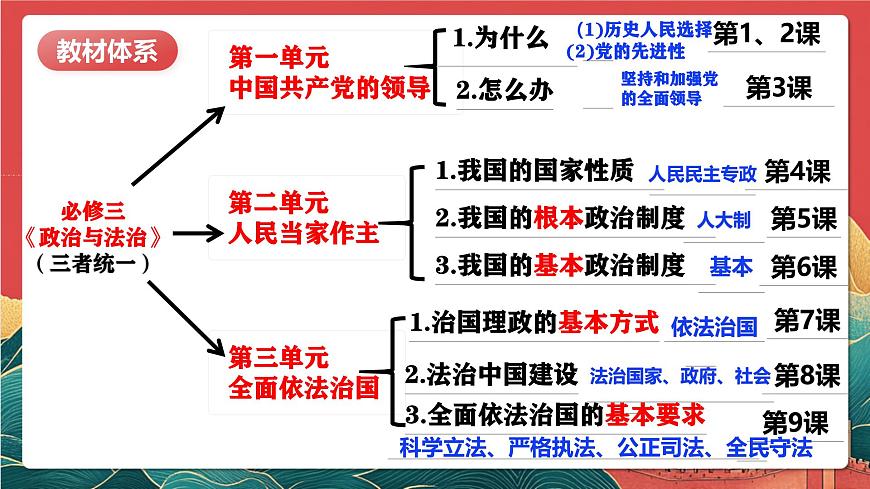 教材体系

必修三
《政治与法治》
（三者统一）

第一单元
中国共产党的领导

1.为什么 (1)历史人民选择 (2)党的先进性 第1、2课

2.怎么办 坚持和加强党的全面领导 第3课

第二单元
人民当家作主

1.我国的国家性质 人民民主专政 第4课

2.我国的根本政治制度 人大制 第5课

3.我国的基本政治制度 基本 第6课

第三单元
全面依法治国

1.治国理政的基本方式 依法治国 第7课

2.法治中国建设 法治国家、政府、社会 第8课

3.全面依法治国的基本要求 第9课

科学立法、严格执法、公正司法、全民守法